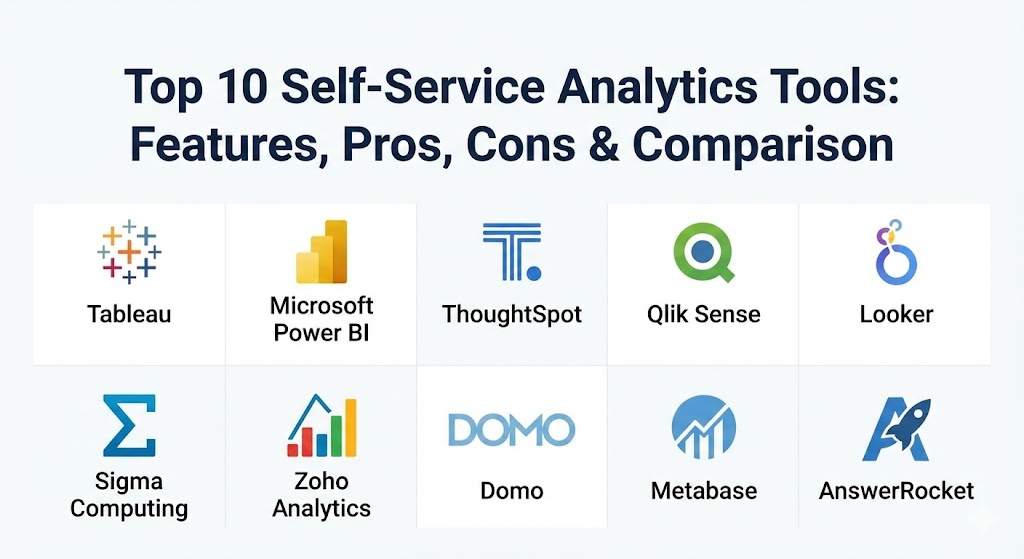 Top 10 Self-Service Analytics Tools: Features, Pros, Cons & Comparison

Tableau

Microsoft Power BI

ThoughtSpot

Qlik Sense

Looker

Sigma Computing

Zoho Analytics

DOMO

Domo

Metabase

AnswerRocket